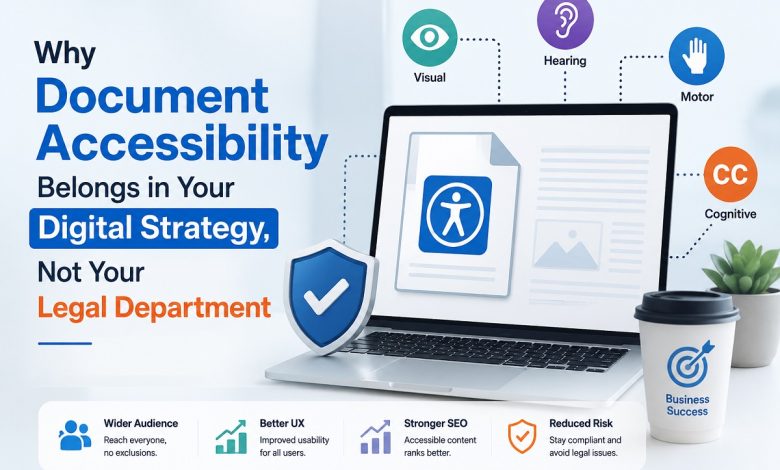 Why Document Accessibility Belongs in Your Digital Strategy, Not Your Legal Department

Visual

Hearing

Motor

CC

Cognitive

Business Success

Wider Audience
Reach everyone, no exclusions.

Better UX
Improved usability for all users.

Stronger SEO
Accessible content ranks better.

Reduced Risk
Stay compliant and avoid legal issues.